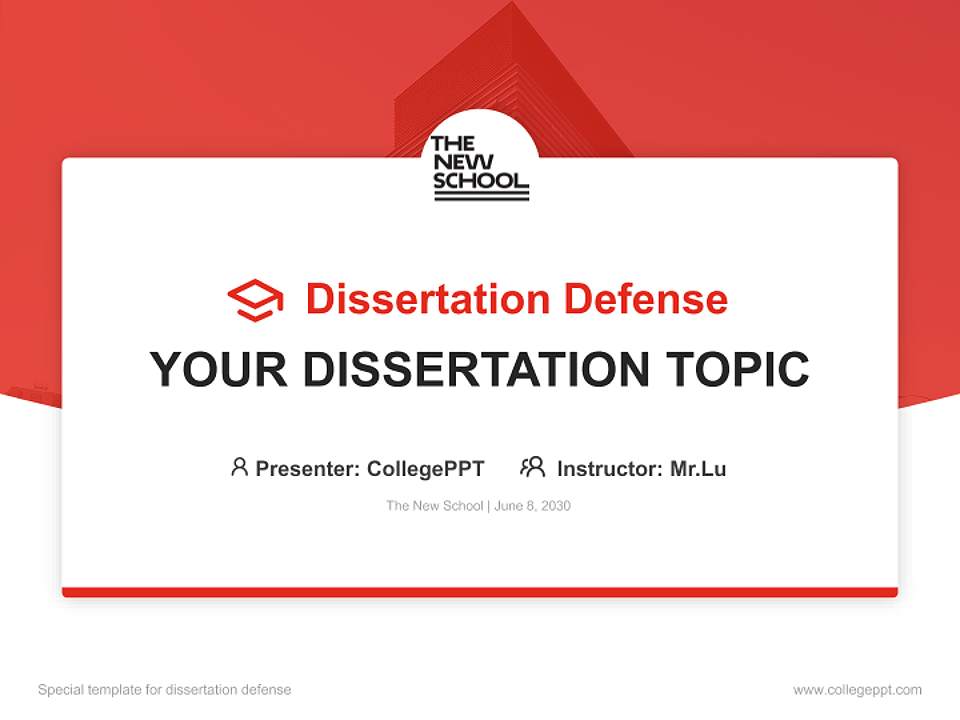 THE NEW SCHOOL

Dissertation Defense

YOUR DISSERTATION TOPIC

Presenter: CollegePPT Instructor: Mr.Lu

The New School | June 8, 2030

Special template for dissertation defense

www.collegeppt.com